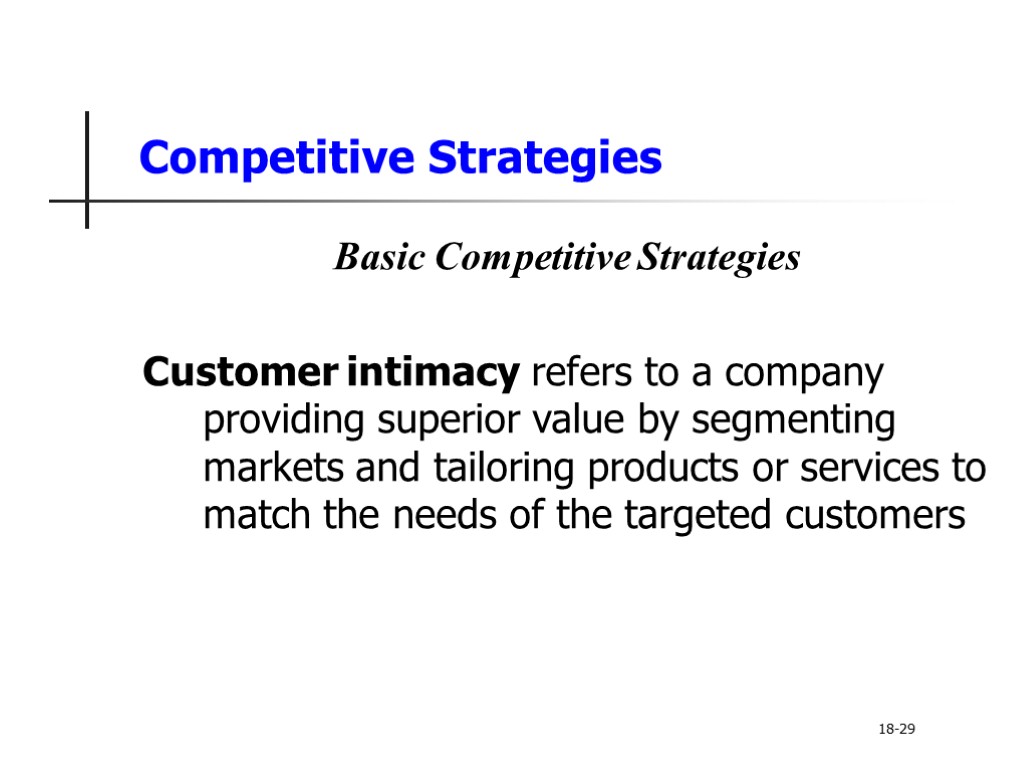 Competitive Strategies

Basic Competitive Strategies

Customer intimacy refers to a company providing superior value by segmenting markets and tailoring products or services to match the needs of the targeted customers

18-29